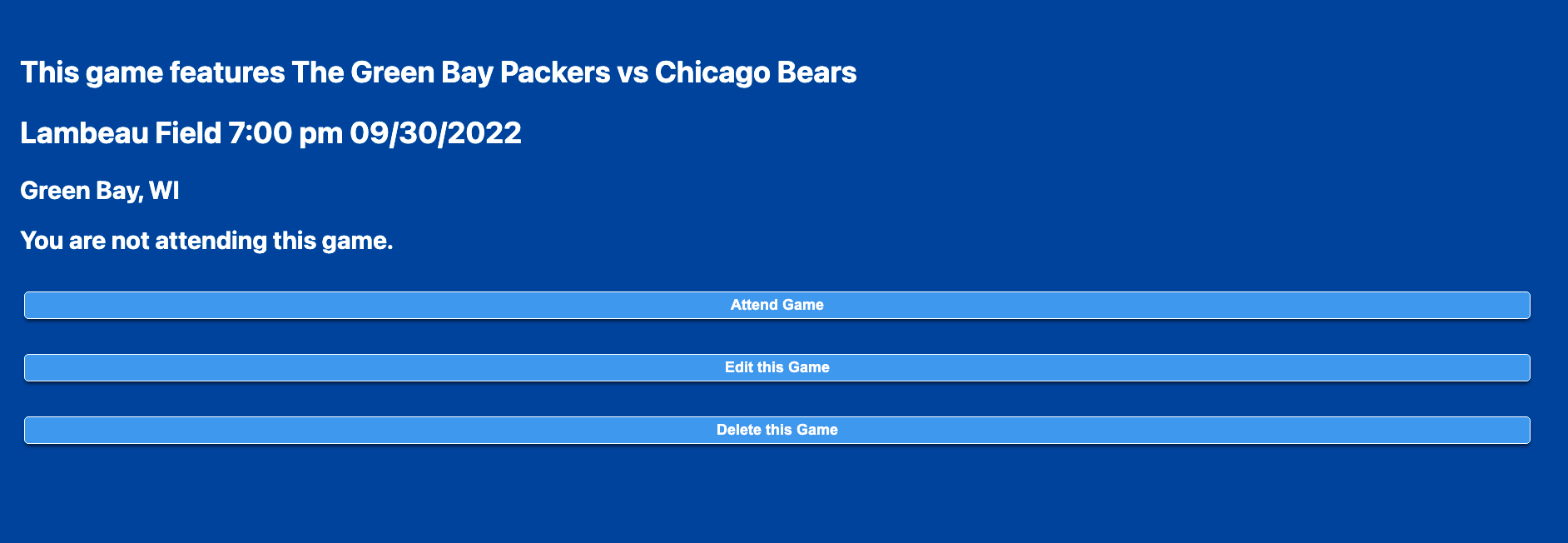 This game features The Green Bay Packers vs Chicago Bears

Lambeau Field 7:00 pm 09/30/2022

Green Bay, WI

You are not attending this game.

Attend Game

Edit this Game

Delete this Game